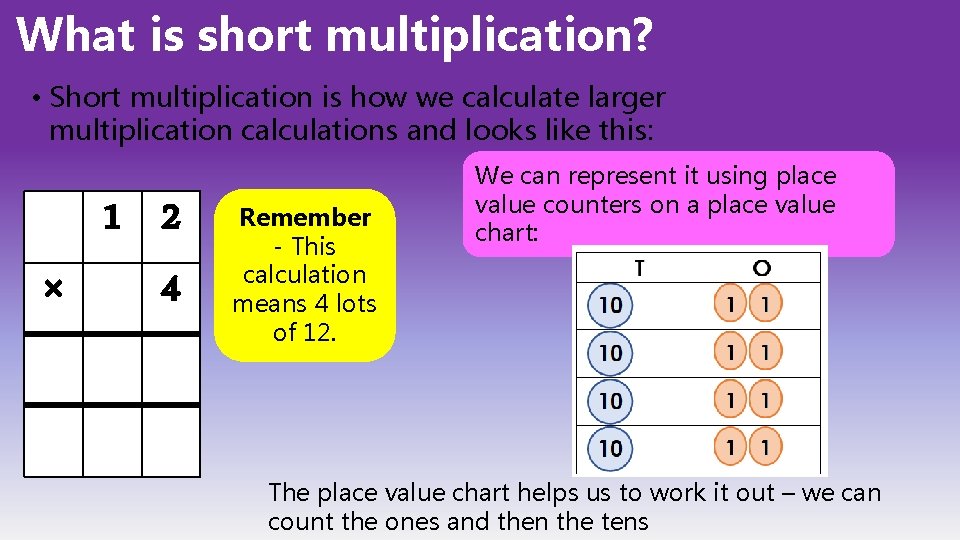 What is short multiplication?

• Short multiplication is how we calculate larger multiplication calculations and looks like this:

|   | 1 | 2 |
|---|---|---|
| × |   | 4 |
|   |   |   |
|   |   |   |

Remember - This calculation means 4 lots of 12.

We can represent it using place value counters on a place value chart:

| T | O |
|---|---|
| 10 | 1 1 |
| 10 | 1 1 |
| 10 | 1 1 |
| 10 | 1 1 |

The place value chart helps us to work it out – we can count the ones and then the tens